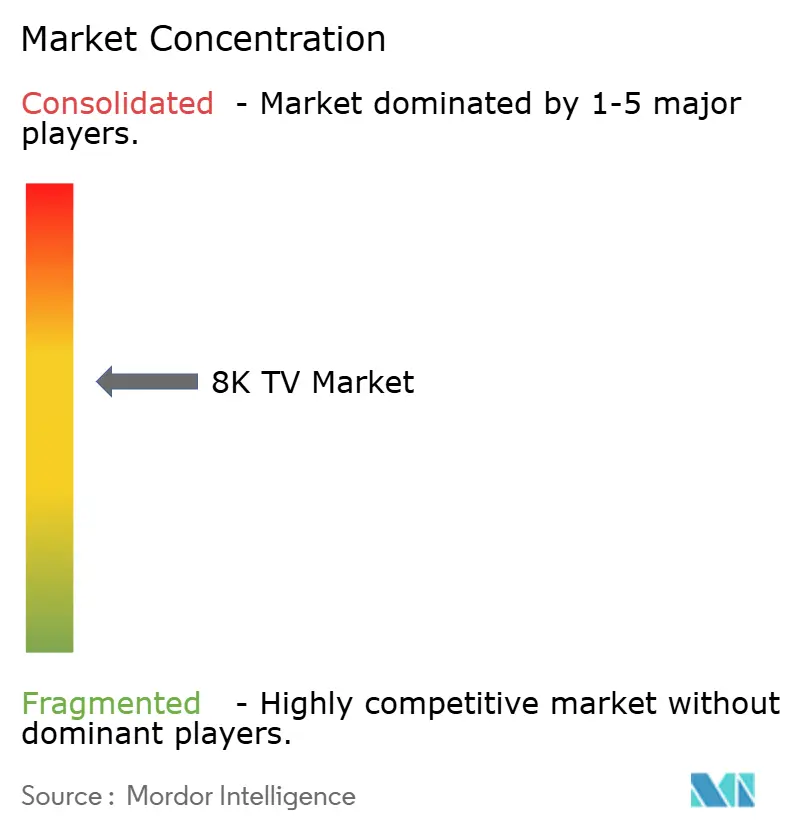 Market Concentration

Consolidated - Market dominated by 1-5 major players.

8K TV Market

Fragmented - Highly competitive market without dominant players.

Source : Mordor Intelligence